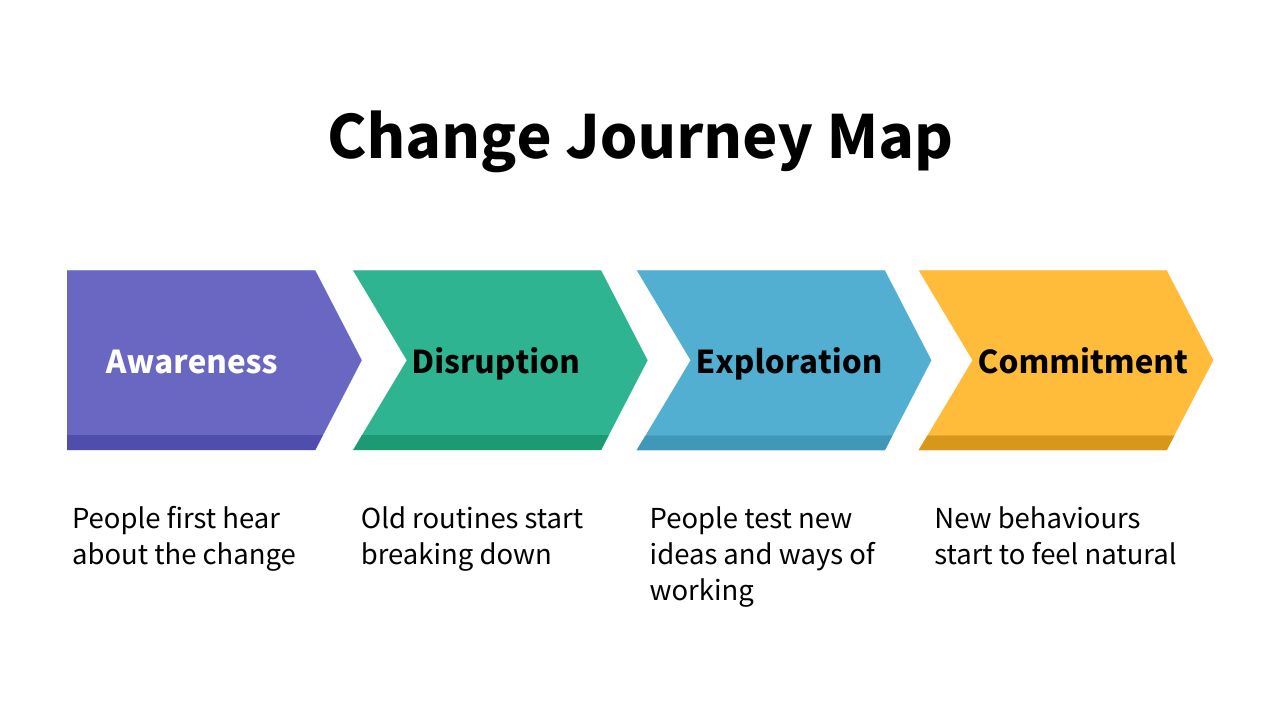 Change Journey Map

Awareness

Disruption

Exploration

Commitment

People first hear about the change

Old routines start breaking down

People test new ideas and ways of working

New behaviours start to feel natural